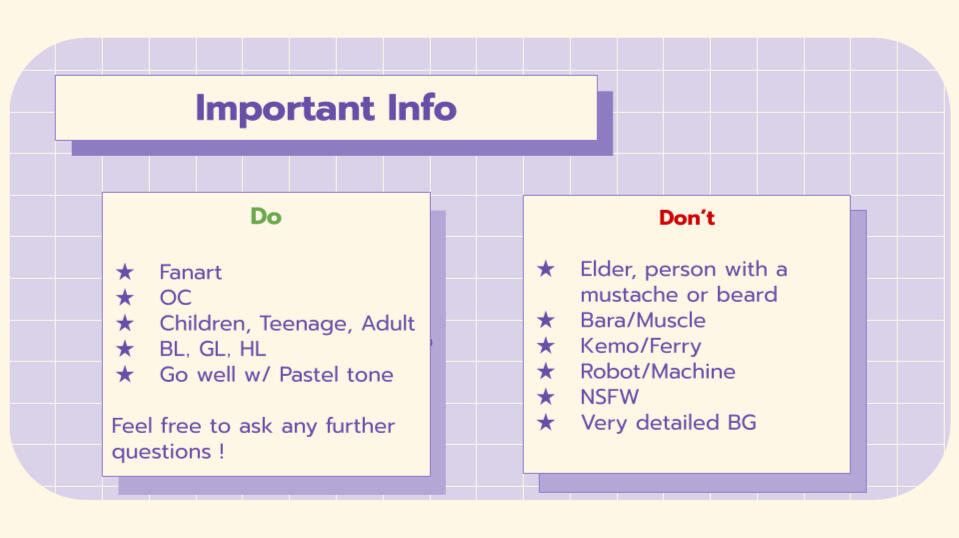 Important Info

Do

★ Fanart
★ OC
★ Children, Teenage, Adult
★ BL, GL, HL
★ Go well w/ Pastel tone

Feel free to ask any further questions !

Don't

★ Elder, person with a mustache or beard
★ Bara/Muscle
★ Kemo/Ferry
★ Robot/Machine
★ NSFW
★ Very detailed BG